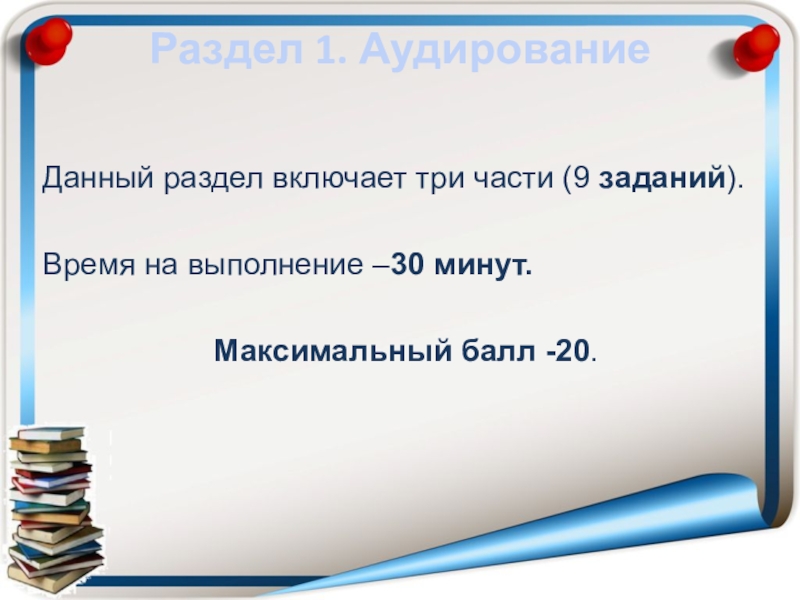 Раздел 1. Аудирование

Данный раздел включает три части (9 заданий).

Время на выполнение –30 минут.

Максимальный балл -20.